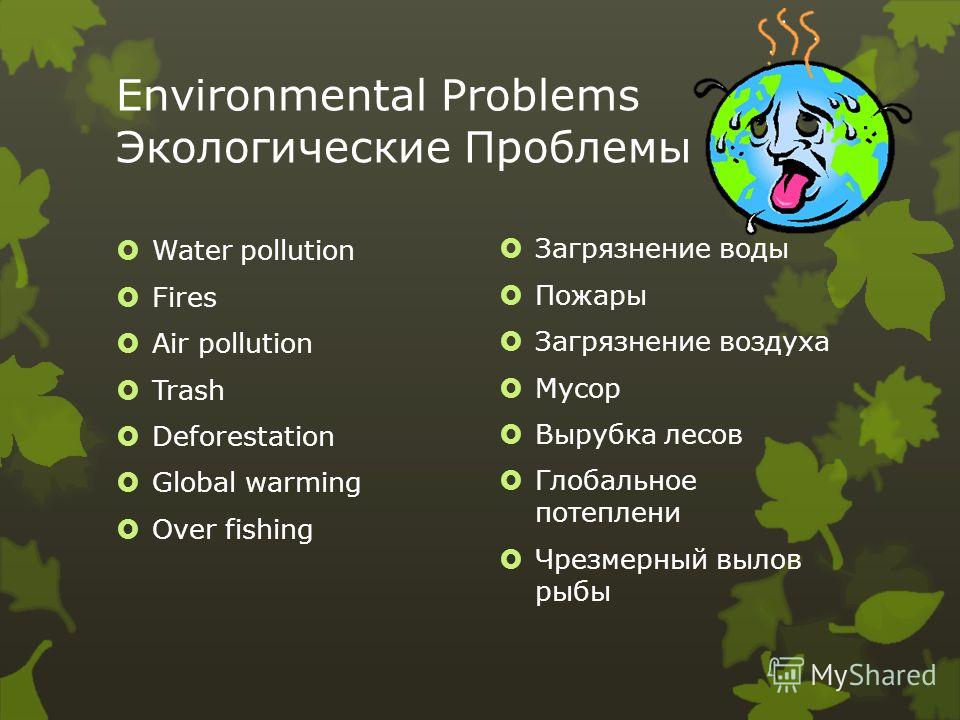 Environmental Problems
Экологические Проблемы

Water pollution
Fires
Air pollution
Trash
Deforestation
Global warming
Over fishing

Загрязнение воды
Пожары
Загрязнение воздуха
Мусор
Вырубка лесов
Глобальное потеплени
Чрезмерный вылов рыбы

MyShared